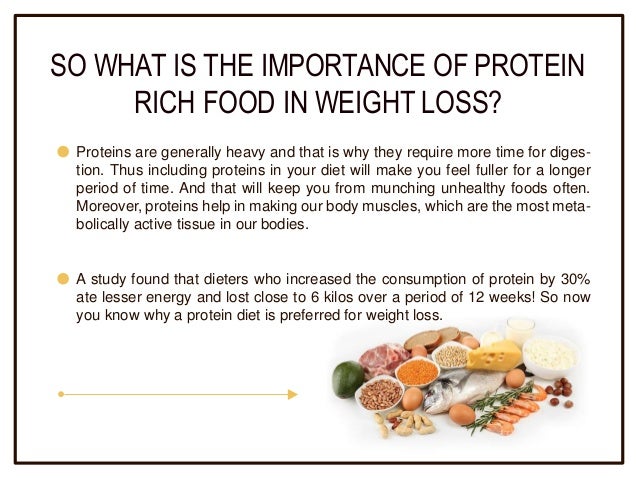 SO WHAT IS THE IMPORTANCE OF PROTEIN RICH FOOD IN WEIGHT LOSS?

Proteins are generally heavy and that is why they require more time for digestion. Thus including proteins in your diet will make you feel fuller for a longer period of time. And that will keep you from munching unhealthy foods often. Moreover, proteins help in making our body muscles, which are the most metabolically active tissue in our bodies.

A study found that dieters who increased the consumption of protein by 30% ate lesser energy and lost close to 6 kilos over a period of 12 weeks! So now you know why a protein diet is preferred for weight loss.